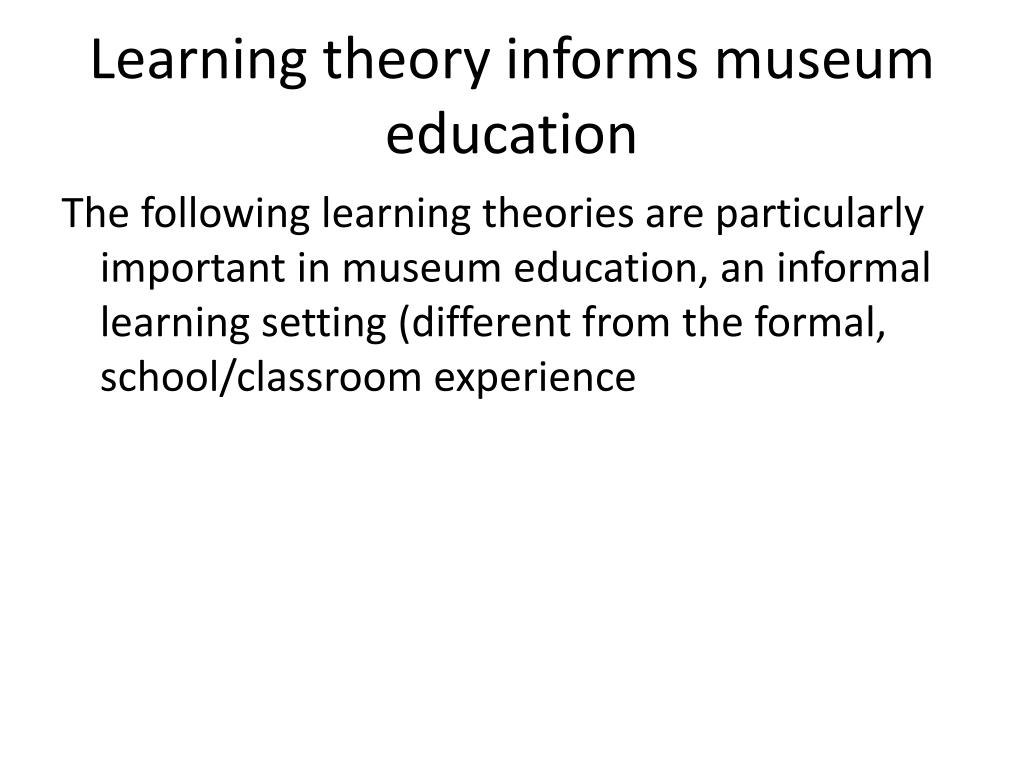 Learning theory informs museum education

The following learning theories are particularly important in museum education, an informal learning setting (different from the formal, school/classroom experience